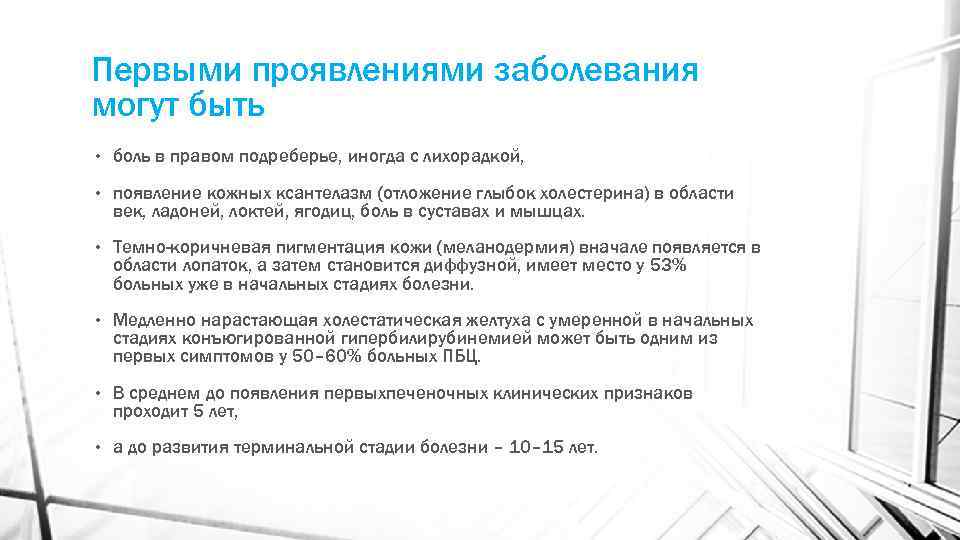 Первыми проявлениями заболевания могут быть

• боль в правом подреберье, иногда с лихорадкой,

• появление кожных ксантелазм (отложение глыбок холестерина) в области век, ладоней, локтей, ягодиц, боль в суставах и мышцах.

• Темно-коричневая пигментация кожи (меланодермия) вначале появляется в области лопаток, а затем становится диффузной, имеет место у 53% больных уже в начальных стадиях болезни.

• Медленно нарастающая холестатическая желтуха с умеренной в начальных стадиях конъюгированной гипербилирубинемией может быть одним из первых симптомов у 50–60% больных ПБЦ.

• В среднем до появления первыхпеченочных клинических признаков проходит 5 лет,

• а до развития терминальной стадии болезни – 10–15 лет.